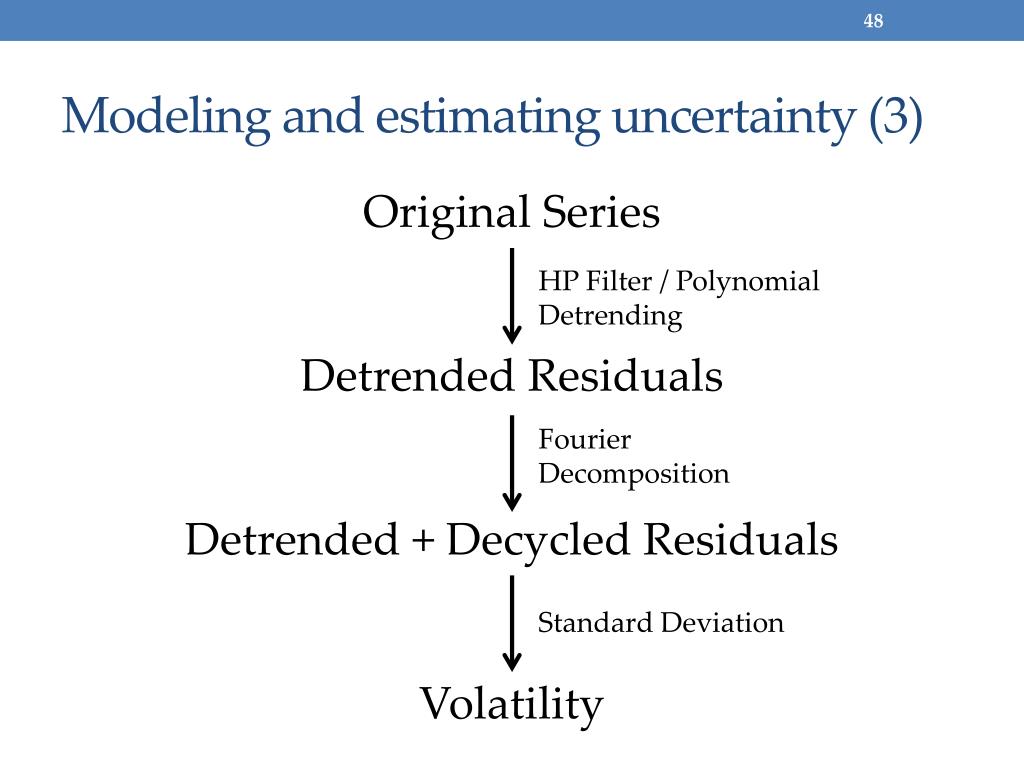 48

Modeling and estimating uncertainty (3)

Original Series

HP Filter / Polynomial Detrending

Detrended Residuals

Fourier Decomposition

Detrended + Decycled Residuals

Standard Deviation

Volatility